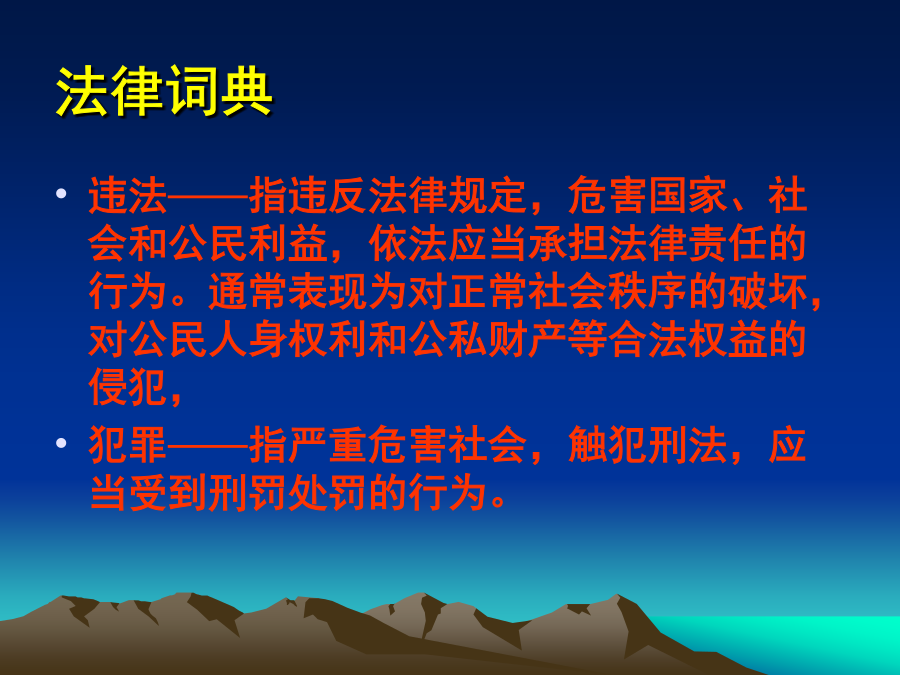 法律词典

• 违法——指违反法律规定，危害国家、社会和公民利益，依法应当承担法律责任的行为。通常表现为对正常社会秩序的破坏，对公民人身权利和公私财产等合法权益的侵犯，

• 犯罪——指严重危害社会，触犯刑法，应当受到刑罚处罚的行为。